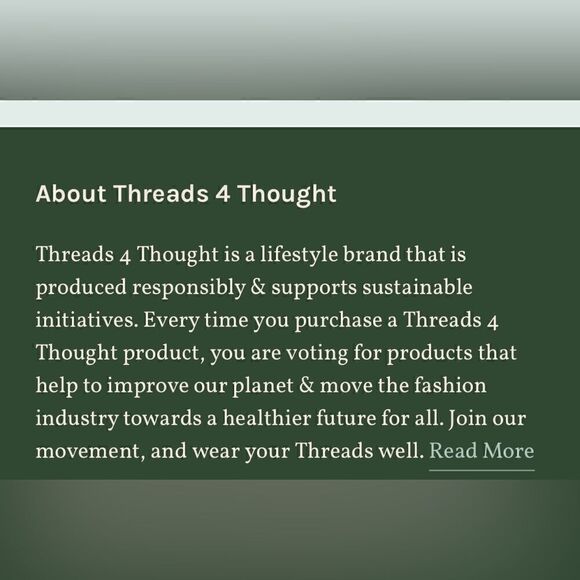 About Threads 4 Thought

Threads 4 Thought is a lifestyle brand that is produced responsibly & supports sustainable initiatives. Every time you purchase a Threads 4 Thought product, you are voting for products that help to improve our planet & move the fashion industry towards a healthier future for all. Join our movement, and wear your Threads well. Read More